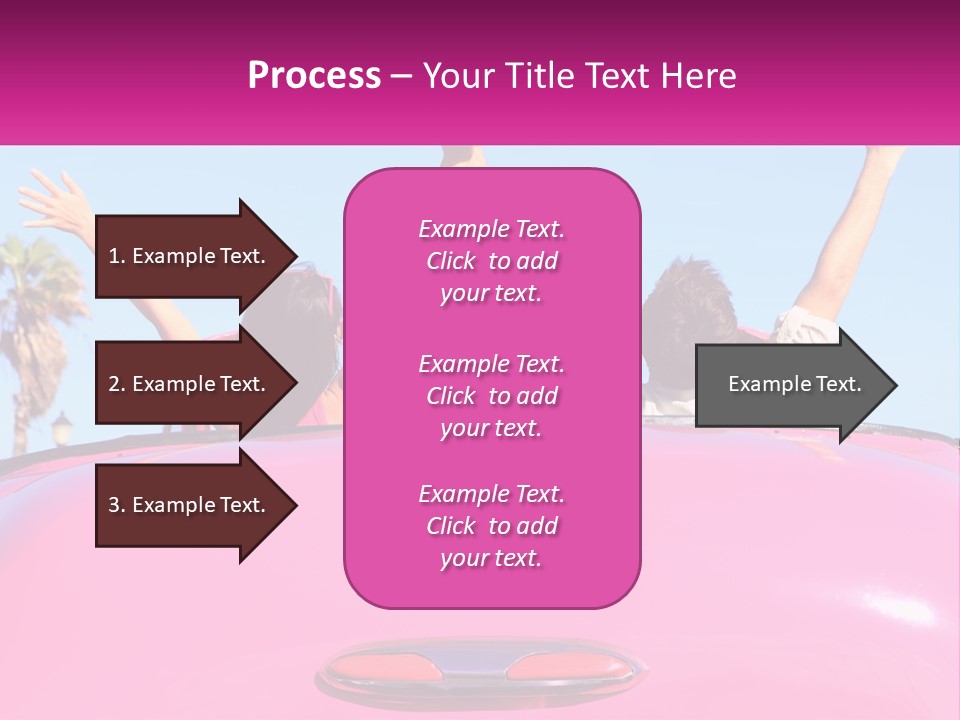 Process – Your Title Text Here

1. Example Text.

2. Example Text.

3. Example Text.

Example Text. Click to add your text.

Example Text. Click to add your text.

Example Text. Click to add your text.

Example Text.